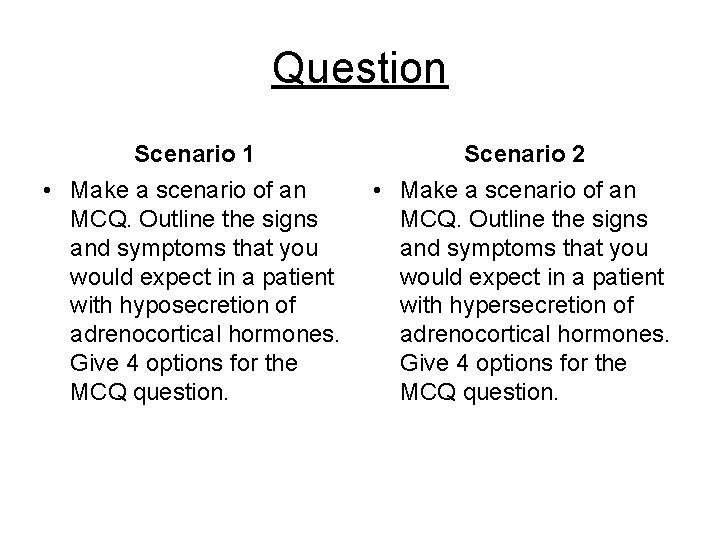 Question

Scenario 1

• Make a scenario of an MCQ. Outline the signs and symptoms that you would expect in a patient with hyposecretion of adrenocortical hormones. Give 4 options for the MCQ question.

Scenario 2

• Make a scenario of an MCQ. Outline the signs and symptoms that you would expect in a patient with hypersecretion of adrenocortical hormones. Give 4 options for the MCQ question.